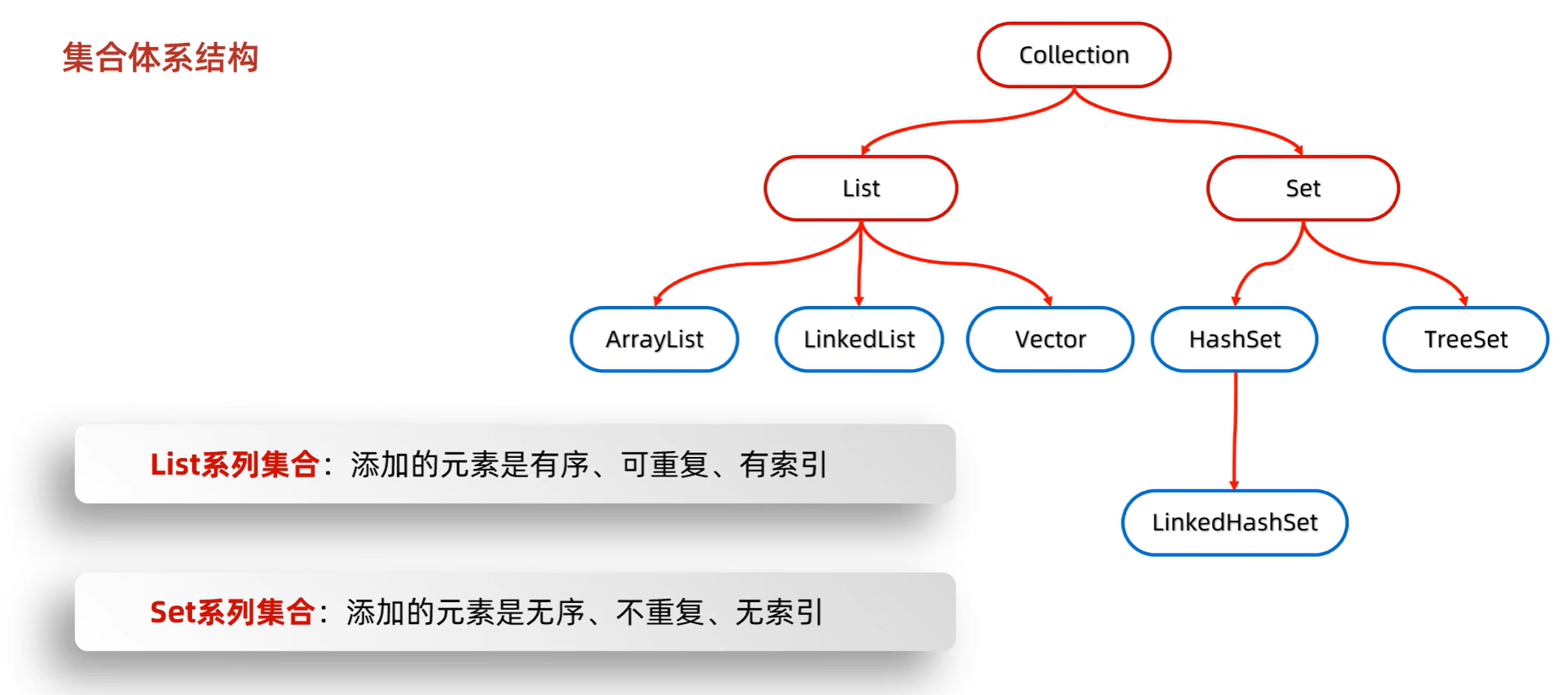 集合体系结构

Collection

List

Set

ArrayList

LinkedList

Vector

HashSet

TreeSet

LinkedHashSet

List系列集合：添加的元素是有序、可重复、有索引

Set系列集合：添加的元素是无序、不重复、无索引